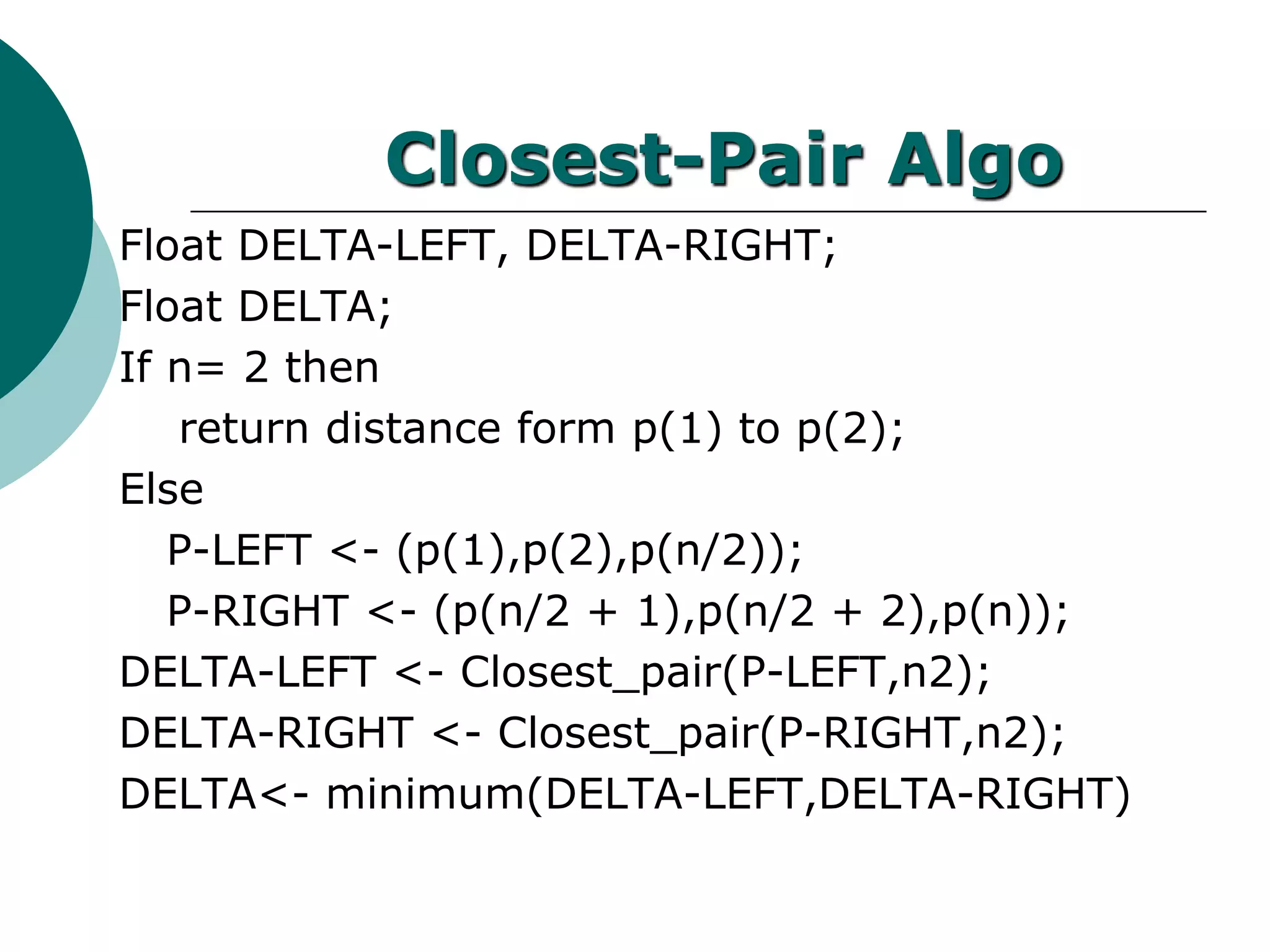 Closest-Pair Algo

Float DELTA-LEFT, DELTA-RIGHT;
Float DELTA;
If n= 2 then
return distance form p(1) to p(2);
Else
P-LEFT <- (p(1),p(2),p(n/2));
P-RIGHT <- (p(n/2 + 1),p(n/2 + 2),p(n));
DELTA-LEFT <- Closest_pair(P-LEFT,n2);
DELTA-RIGHT <- Closest_pair(P-RIGHT,n2);
DELTA<- minimum(DELTA-LEFT,DELTA-RIGHT)